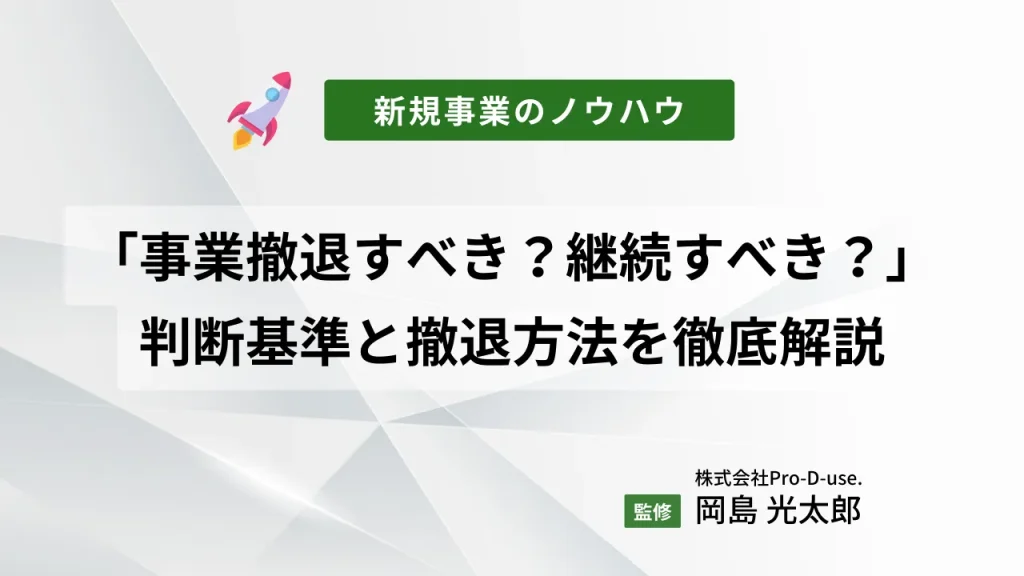 新規事業のノウハウ

「事業撤退すべき？継続すべき？」
判断基準と撤退方法を徹底解説

株式会社Pro-D-use.
監修 岡島 光太郎